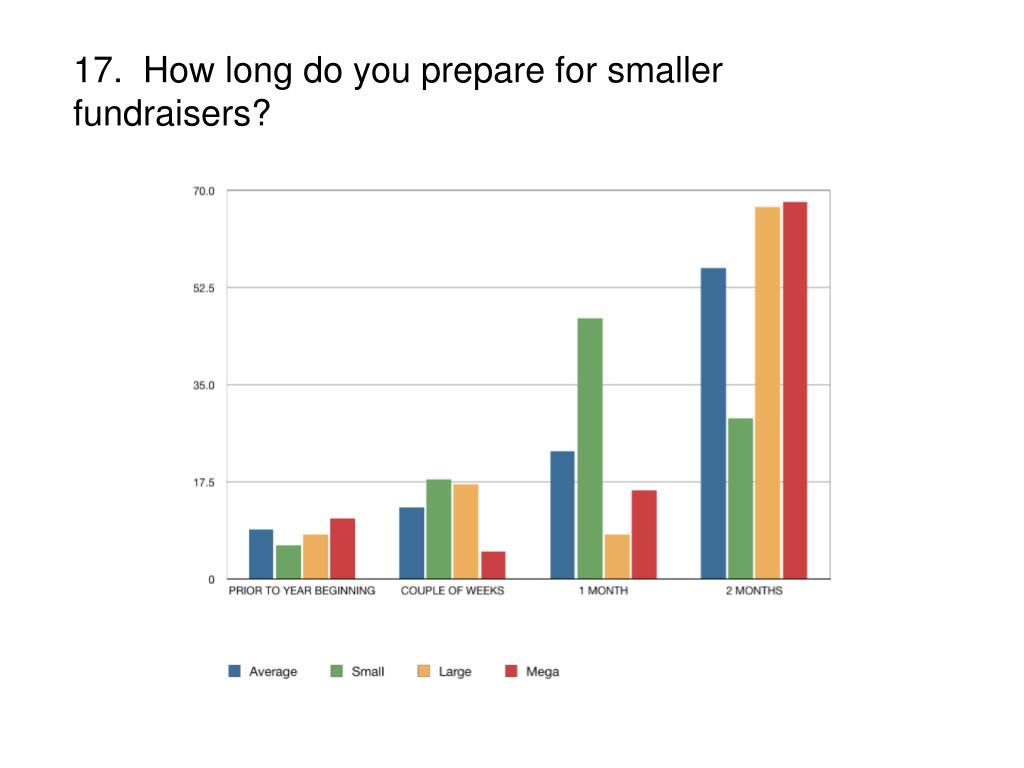 17. How long do you prepare for smaller fundraisers?

70.0
52.5
35.0
17.5
0

PRIOR TO YEAR BEGINNING
COUPLE OF WEEKS
1 MONTH
2 MONTHS

Average
Small
Large
Mega